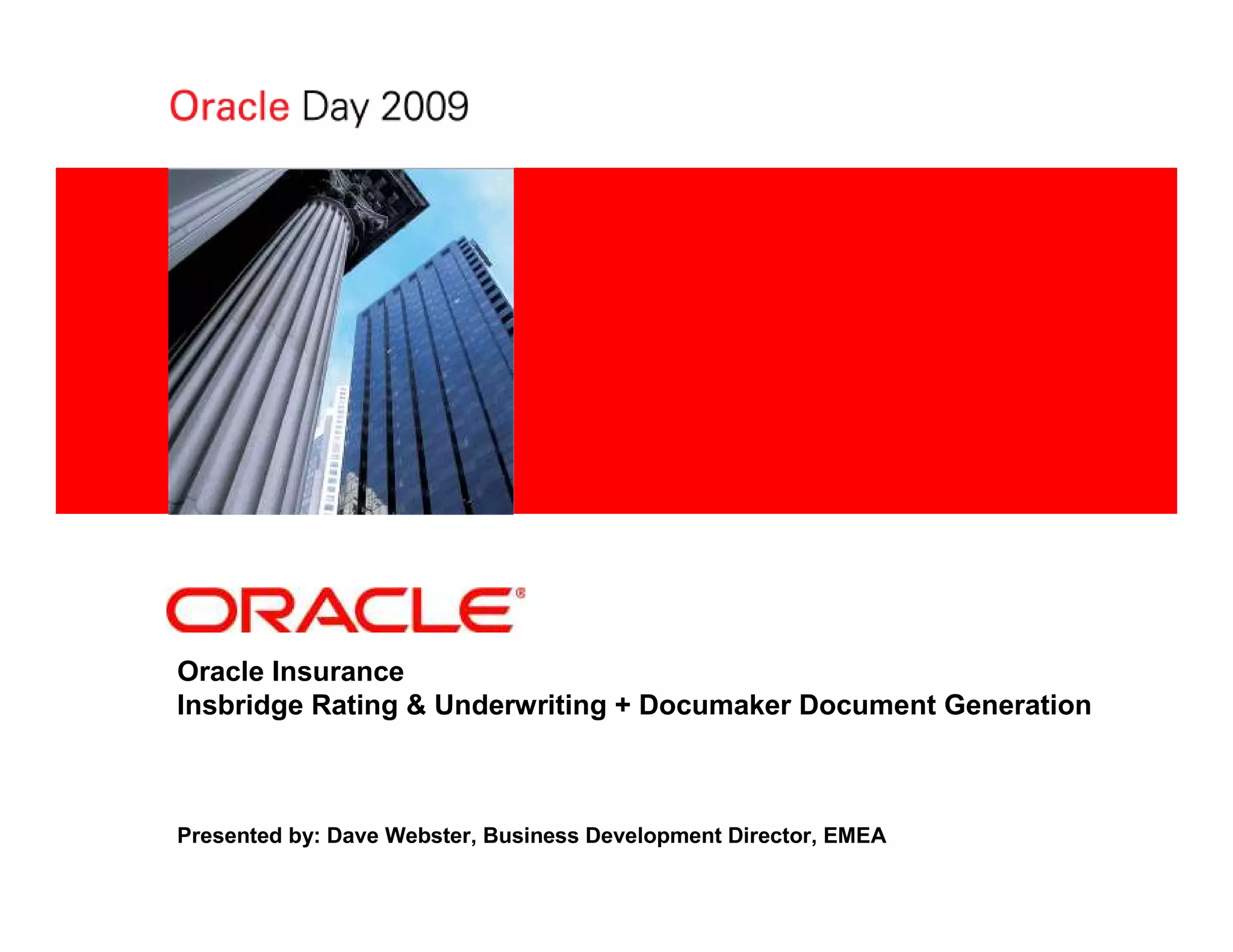 Oracle Day 2009

ORACLE®

Oracle Insurance
Insbridge Rating & Underwriting + Documaker Document Generation

Presented by: Dave Webster, Business Development Director, EMEA